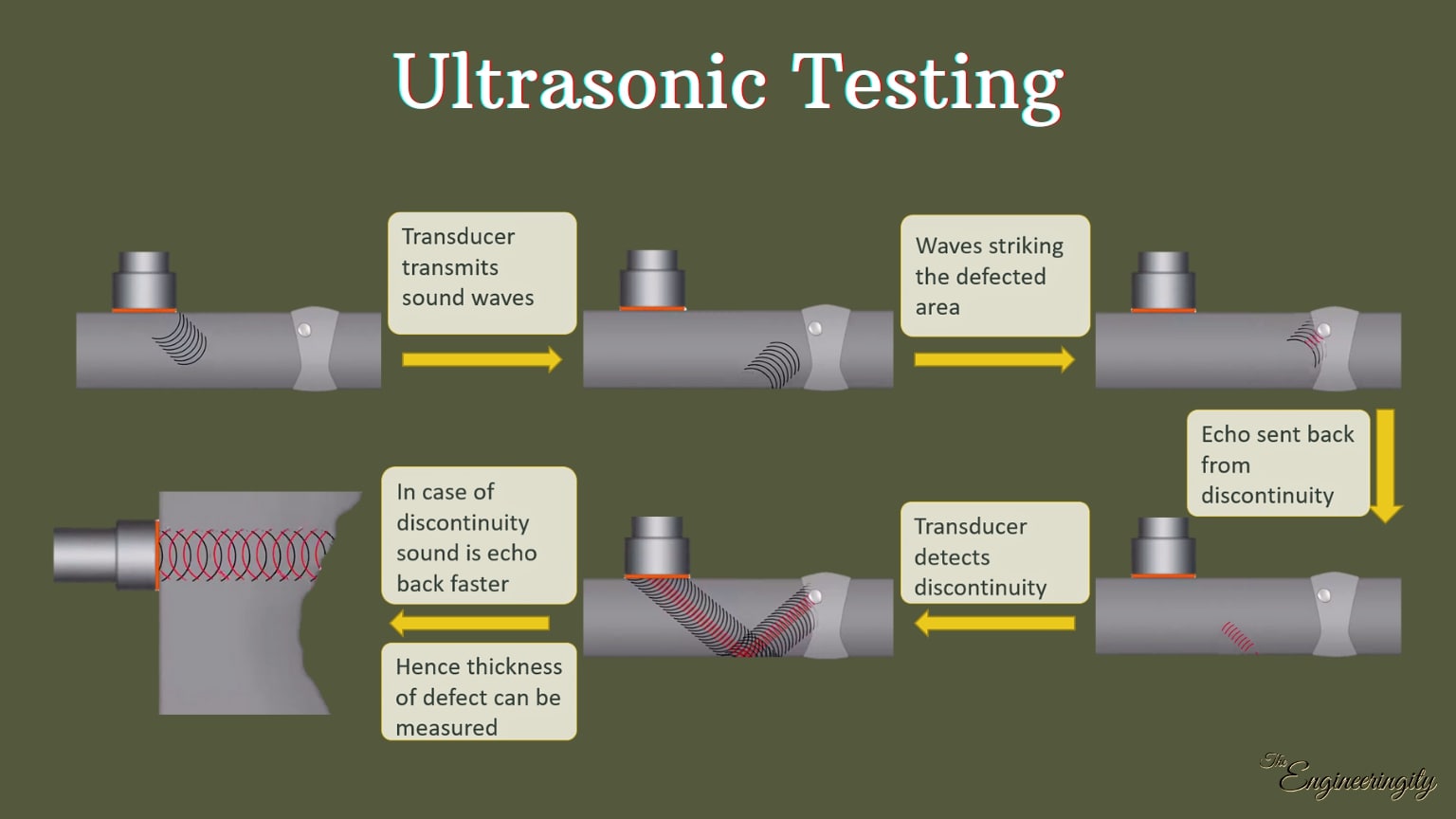 Ultrasonic Testing

Transducer transmits sound waves

Waves striking the defected area

Echo sent back from discontinuity

Transducer detects discontinuity

In case of discontinuity sound is echo back faster

Hence thickness of defect can be measured

The Engineeringity